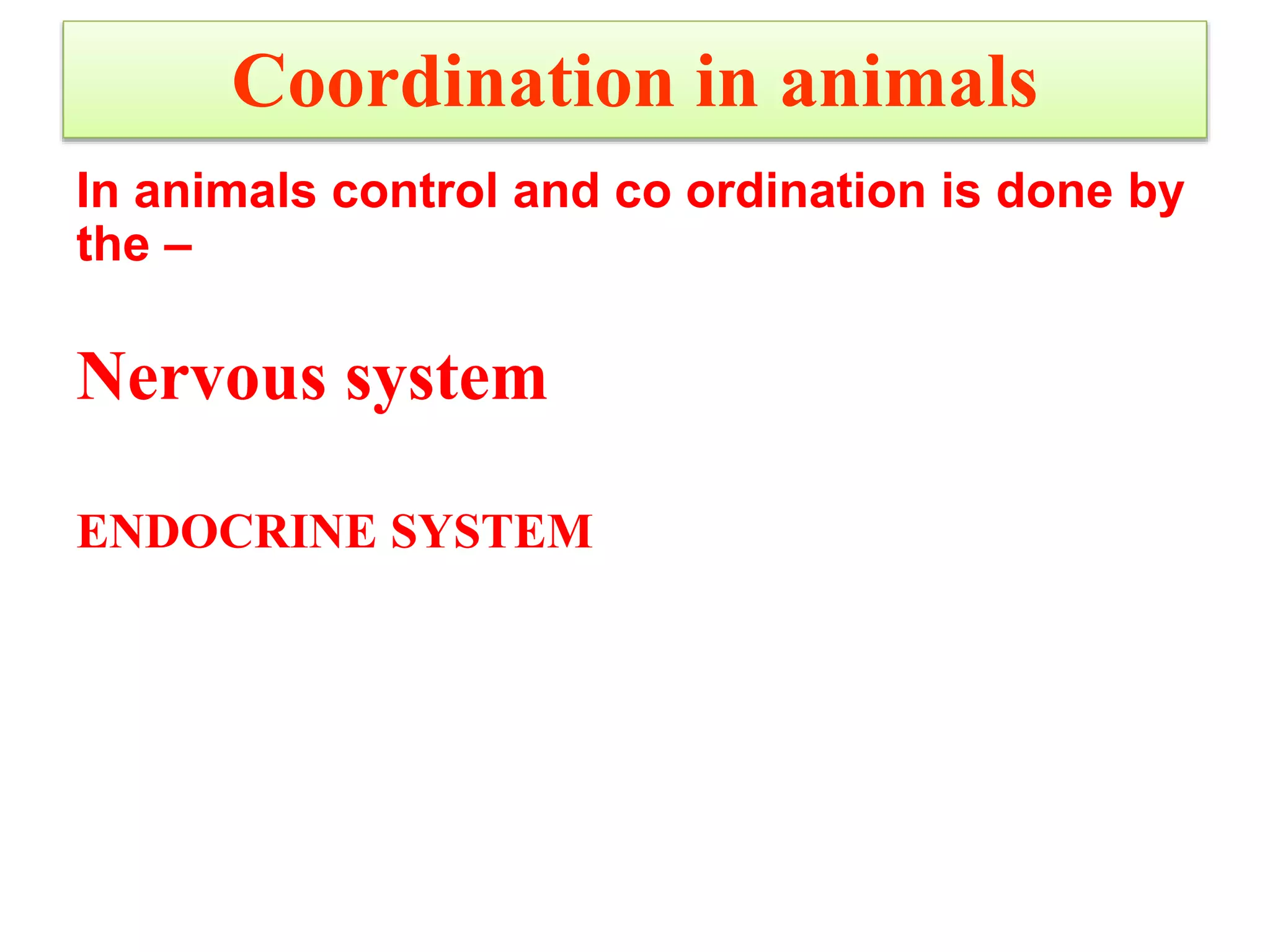 Coordination in animals

In animals control and co ordination is done by the –

Nervous system

ENDOCRINE SYSTEM